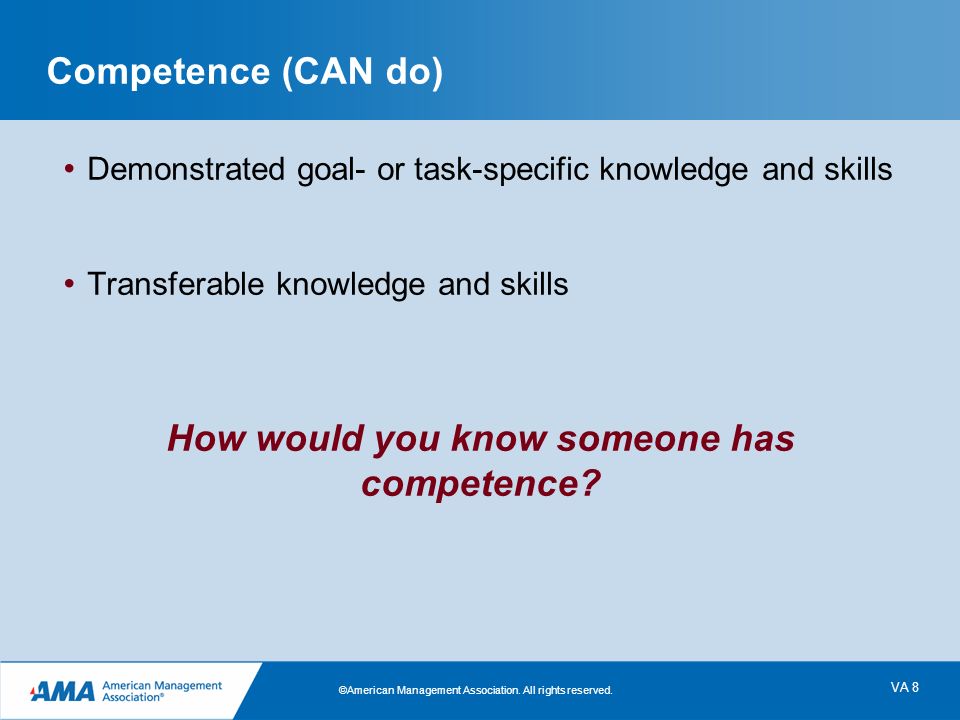 Competence (CAN do)

• Demonstrated goal- or task-specific knowledge and skills

• Transferable knowledge and skills

How would you know someone has competence?

AMA American Management Association®

©American Management Association. All rights reserved.

VA 8